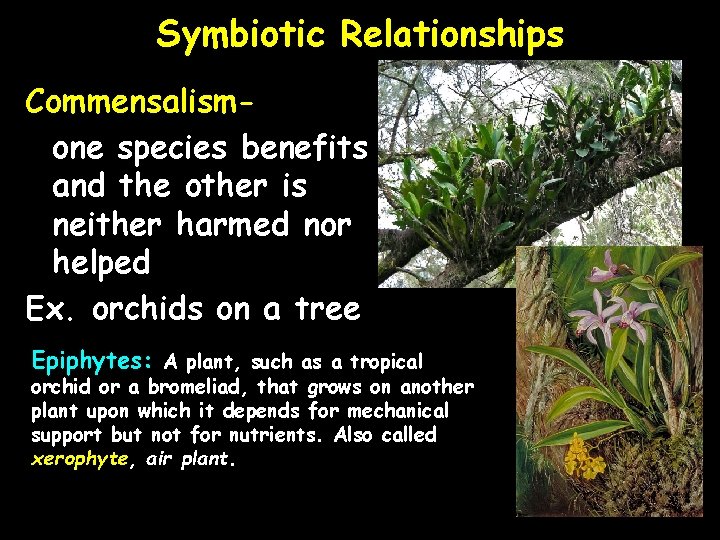 Symbiotic Relationships

Commensalism-

one species benefits and the other is neither harmed nor helped

Ex. orchids on a tree

Epiphytes: A plant, such as a tropical orchid or a bromeliad, that grows on another plant upon which it depends for mechanical support but not for nutrients. Also called xerophyte, air plant.